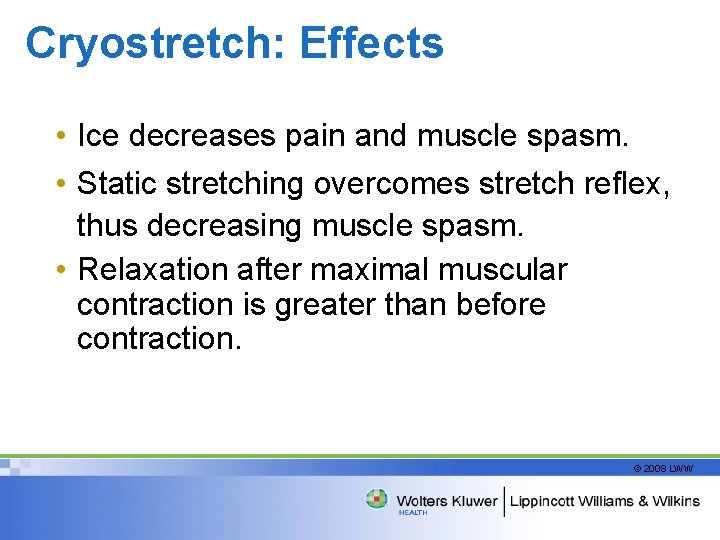 Cryostretch: Effects

• Ice decreases pain and muscle spasm.
• Static stretching overcomes stretch reflex, thus decreasing muscle spasm.
• Relaxation after maximal muscular contraction is greater than before contraction.

© 2008 LWW

Wolters Kluwer HEALTH | Lippincott Williams & Wilkins